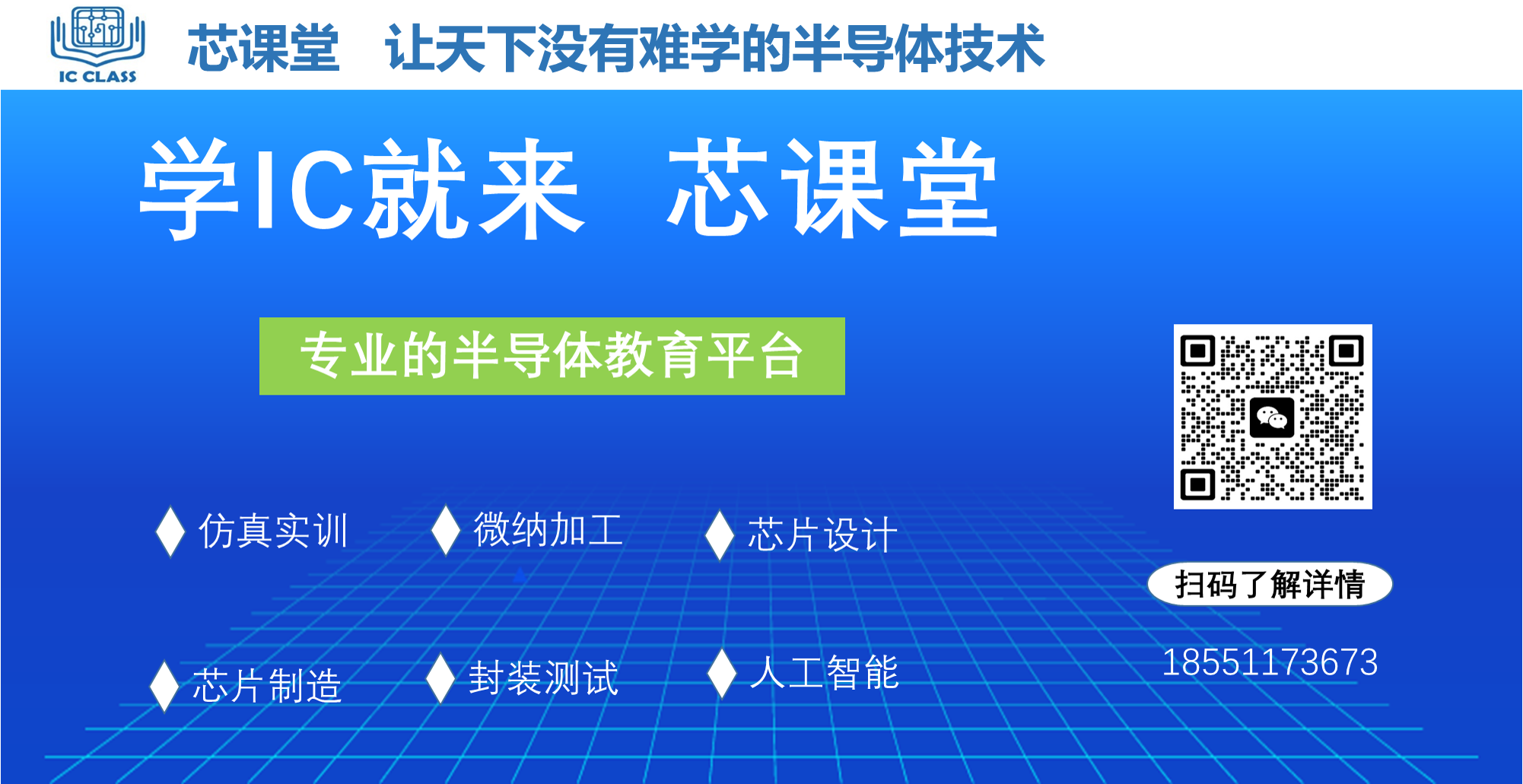 IC CLASS

芯课堂　让天下没有难学的半导体技术

学IC就来　芯课堂

专业的半导体教育平台

仿真实训　微纳加工　芯片设计

芯片制造　封装测试　人工智能

扫码了解详情

18551173673